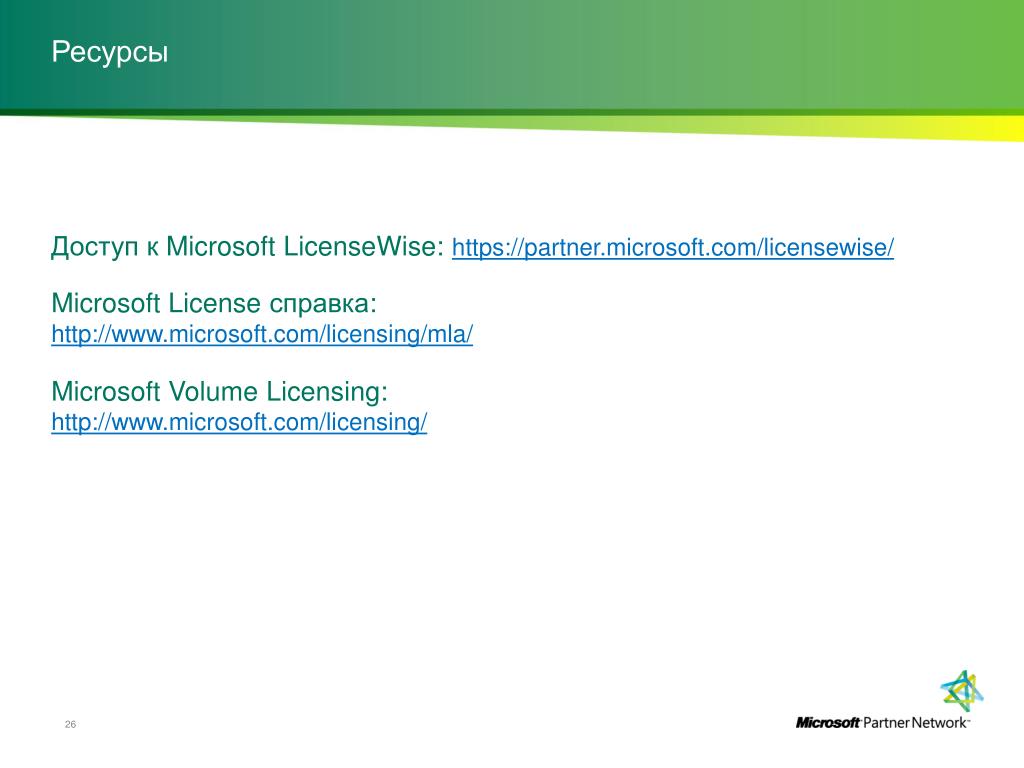 Ресурсы

Доступ к Microsoft LicenseWise: https://partner.microsoft.com/licensewise/

Microsoft License справка: http://www.microsoft.com/licensing/mla/

Microsoft Volume Licensing: http://www.microsoft.com/licensing/

26

Microsoft Partner Network